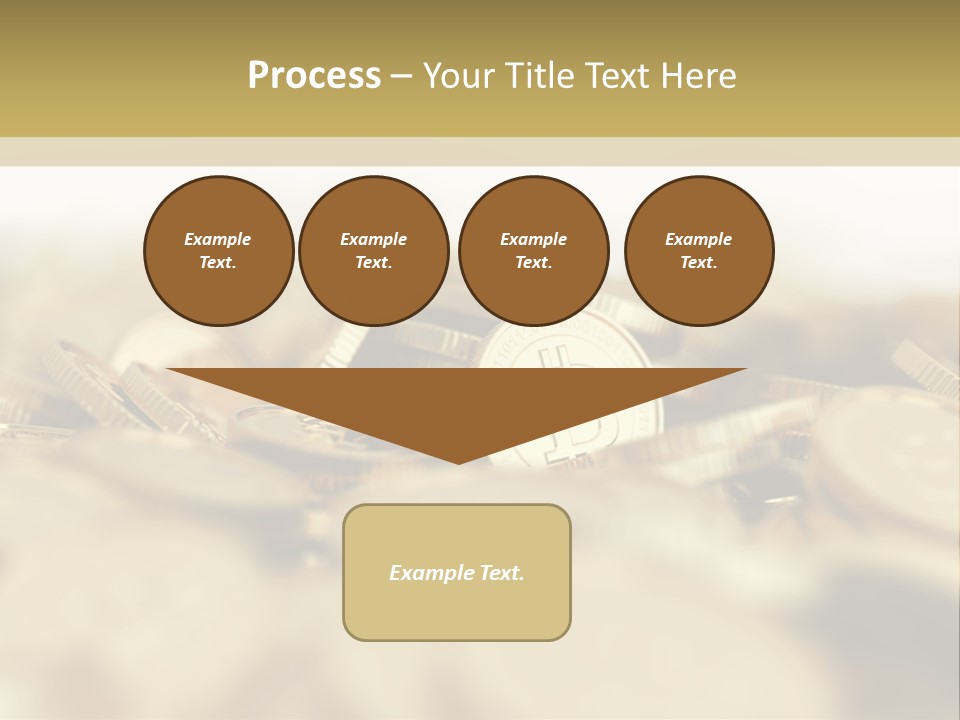 Process – Your Title Text Here

Example Text.

Example Text.

Example Text.

Example Text.

Example Text.